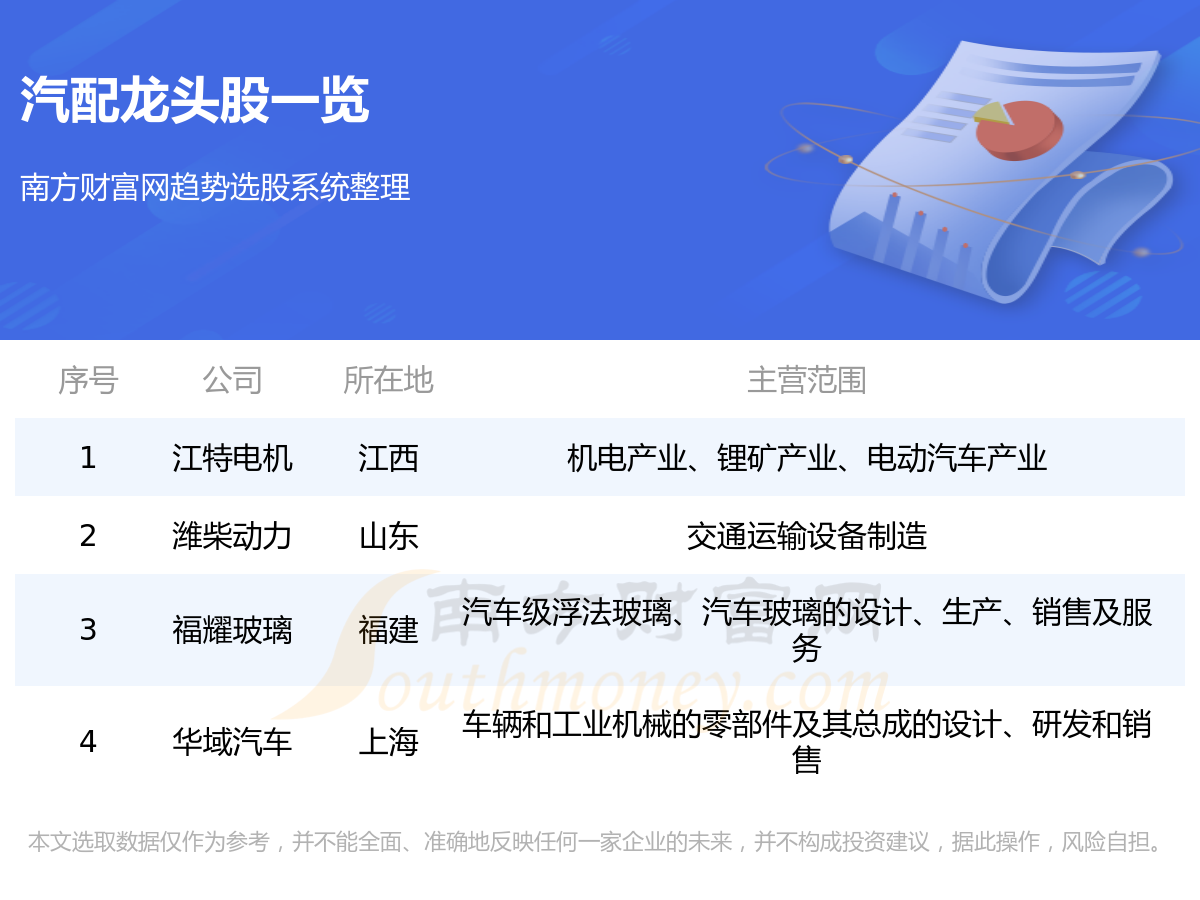 汽配龙头股一览

南方财富网趋势选股系统整理

| 序号 | 公司 | 所在地 | 主营范围 |
|---|---|---|---|
| 1 | 江特电机 | 江西 | 机电产业、锂矿产业、电动汽车产业 |
| 2 | 潍柴动力 | 山东 | 交通运输设备制造 |
| 3 | 福耀玻璃 | 福建 | 汽车级浮法玻璃、汽车玻璃的设计、生产、销售及服务 |
| 4 | 华域汽车 | 上海 | 车辆和工业机械的零部件及其总成的设计、研发和销售 |

南方财富网 Southmoney.com

本文选取数据仅作为参考，并不能全面、准确地反映任何一家企业的未来，并不构成投资建议，据此操作，风险自担。